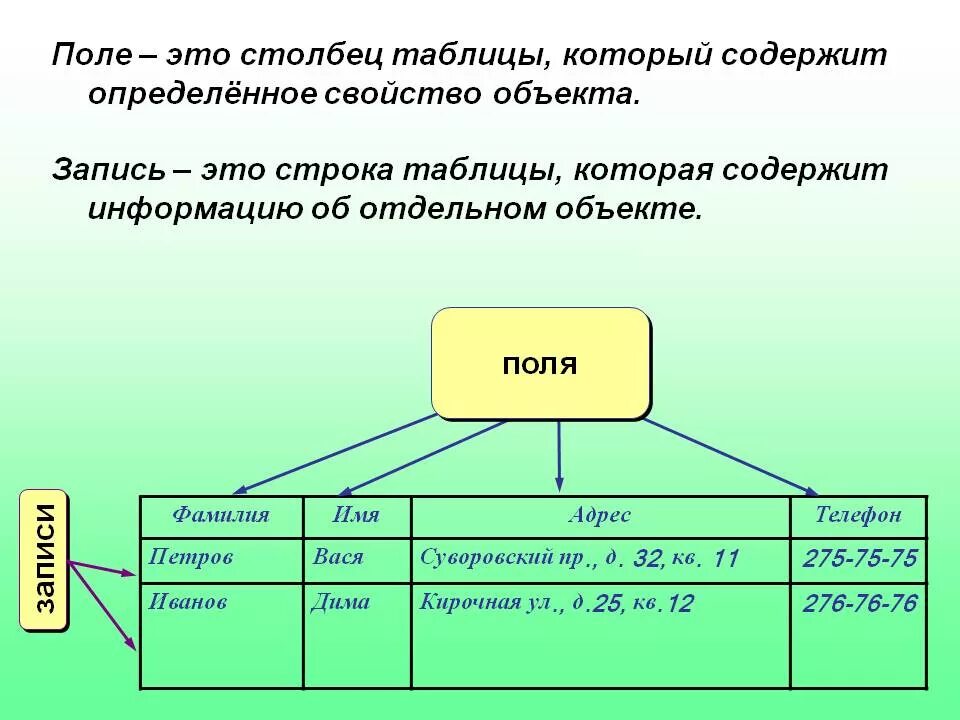 Поле – это столбец таблицы, который содержит определённое свойство объекта.

Запись – это строка таблицы, которая содержит информацию об отдельном объекте.

поля

записи

| Фамилия | Имя | Адрес | Телефон |
|---|---|---|---|
| Петров | Вася | Суворовский пр., д. 32, кв. 11 | 275-75-75 |
| Иванов | Дима | Кирочная ул., д.25, кв.12 | 276-76-76 |